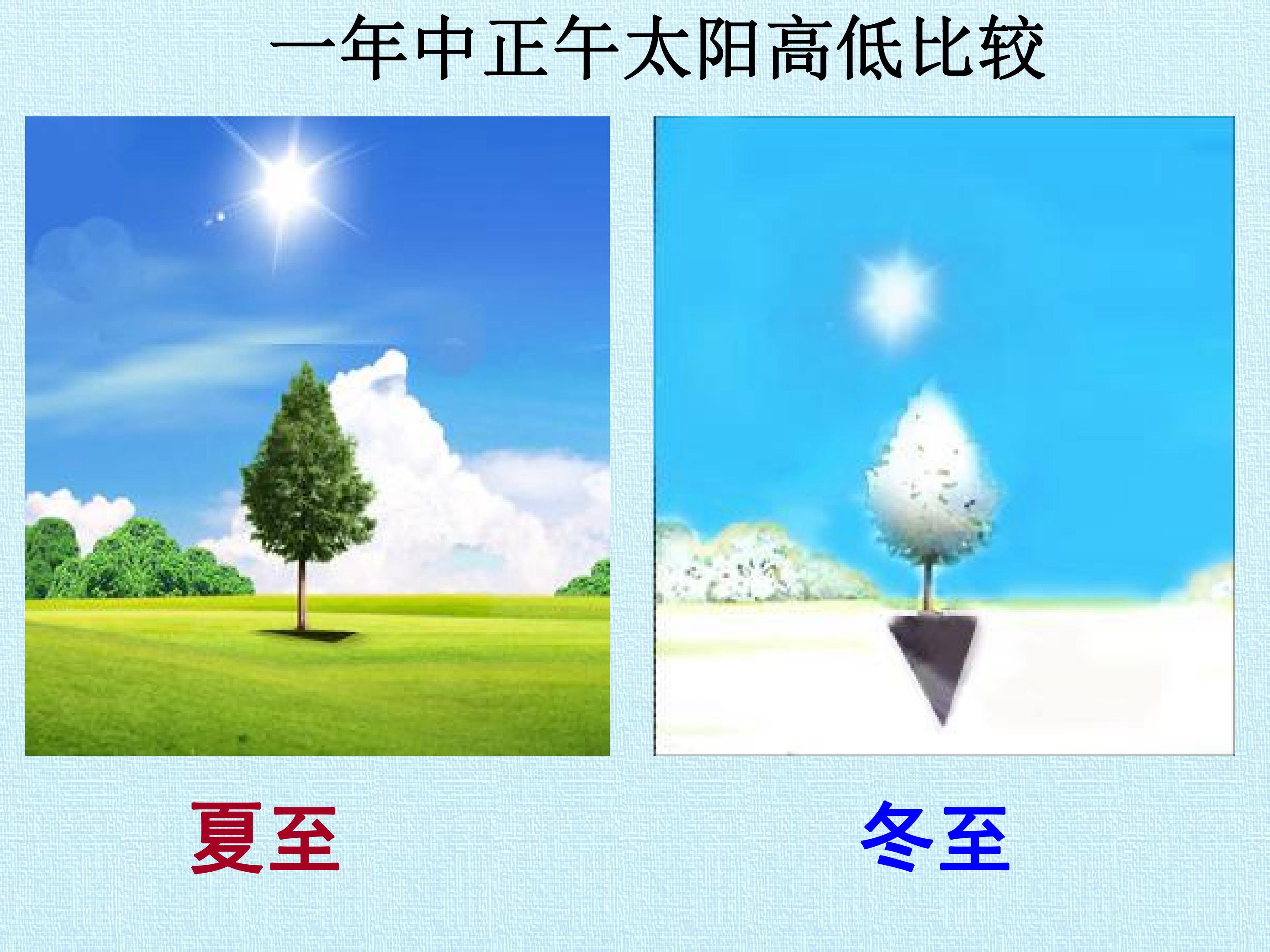 一年中正午太阳高低比较

夏至

冬至